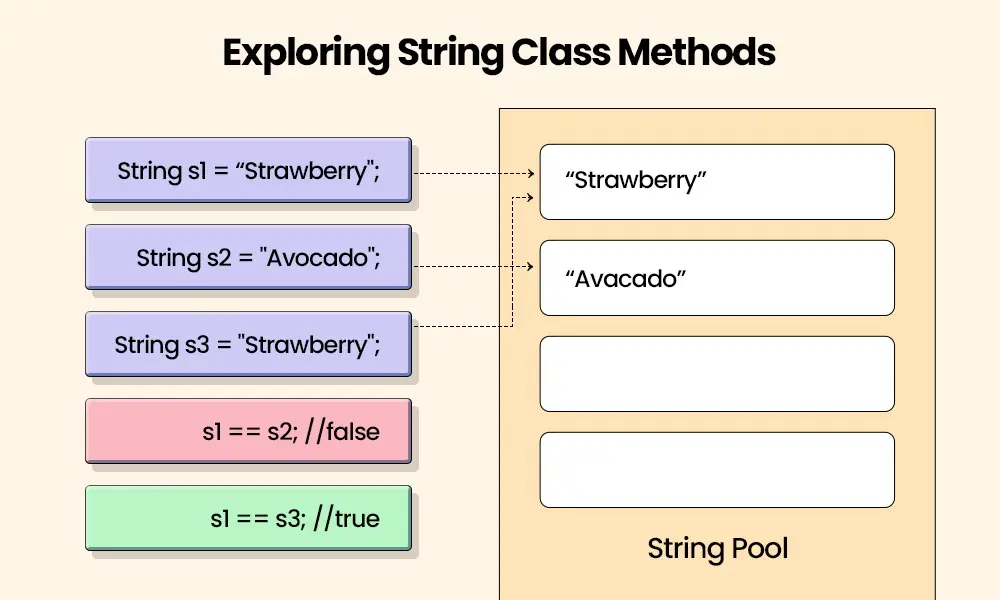 Exploring String Class Methods

String s1 = “Strawberry";

String s2 = "Avocado";

String s3 = "Strawberry";

s1 == s2; //false

s1 == s3; //true

“Strawberry”

“Avacado”

String Pool